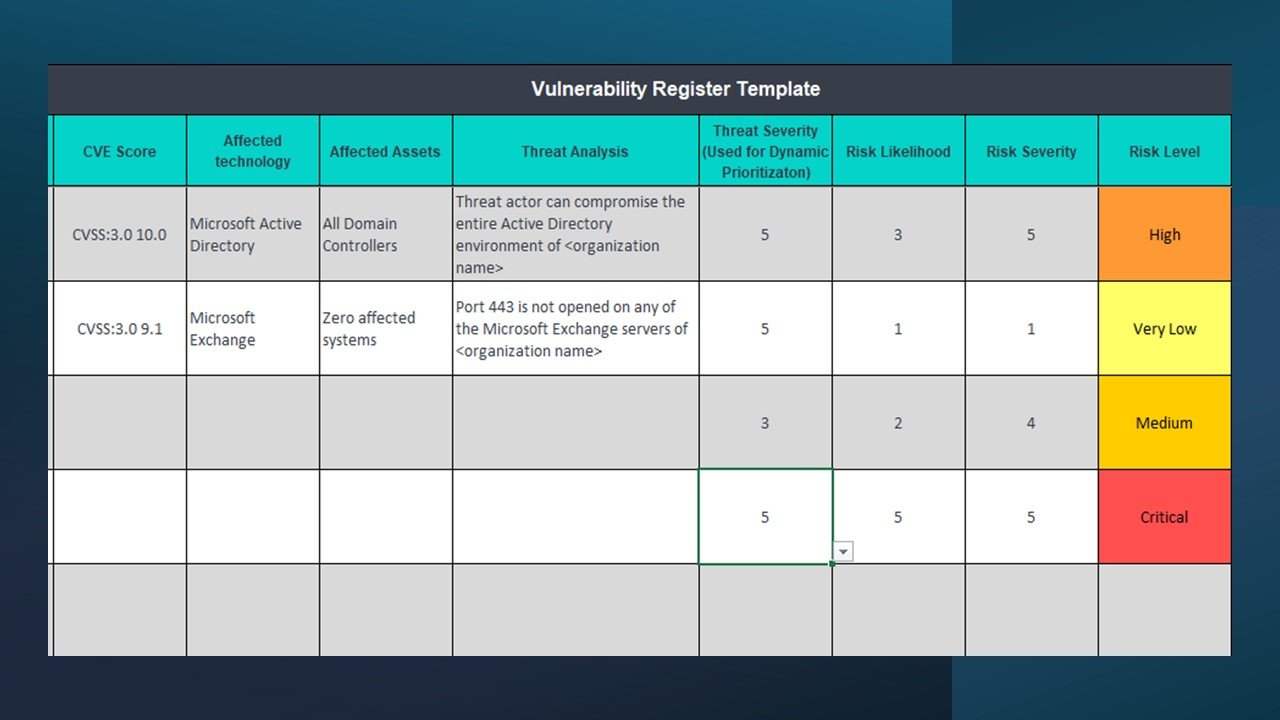 Vulnerability Register Template

| CVE Score | Affected technology | Affected Assets | Threat Analysis | Threat Severity (Used for Dynamic Prioritizaton) | Risk Likelihood | Risk Severity | Risk Level |
|---|---|---|---|---|---|---|---|
| CVSS:3.0 10.0 | Microsoft Active Directory | All Domain Controllers | Threat actor can compromise the entire Active Directory environment of <organization name> | 5 | 3 | 5 | High |
| CVSS:3.0 9.1 | Microsoft Exchange | Zero affected systems | Port 443 is not opened on any of the Microsoft Exchange servers of <organization name> | 5 | 1 | 1 | Very Low |
| | | | | 3 | 2 | 4 | Medium |
| | | | | 5 | 5 | 5 | Critical |
| | | | | | | | |